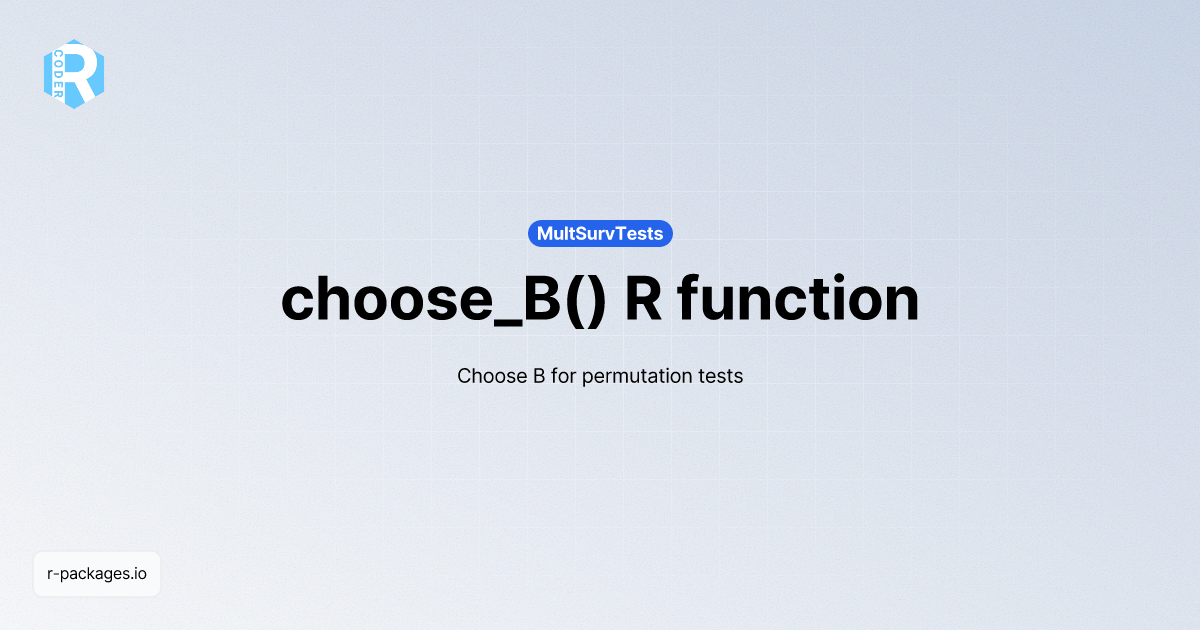 R CODER

MultSurvTests

choose_B() R function

Choose B for permutation tests

r-packages.io